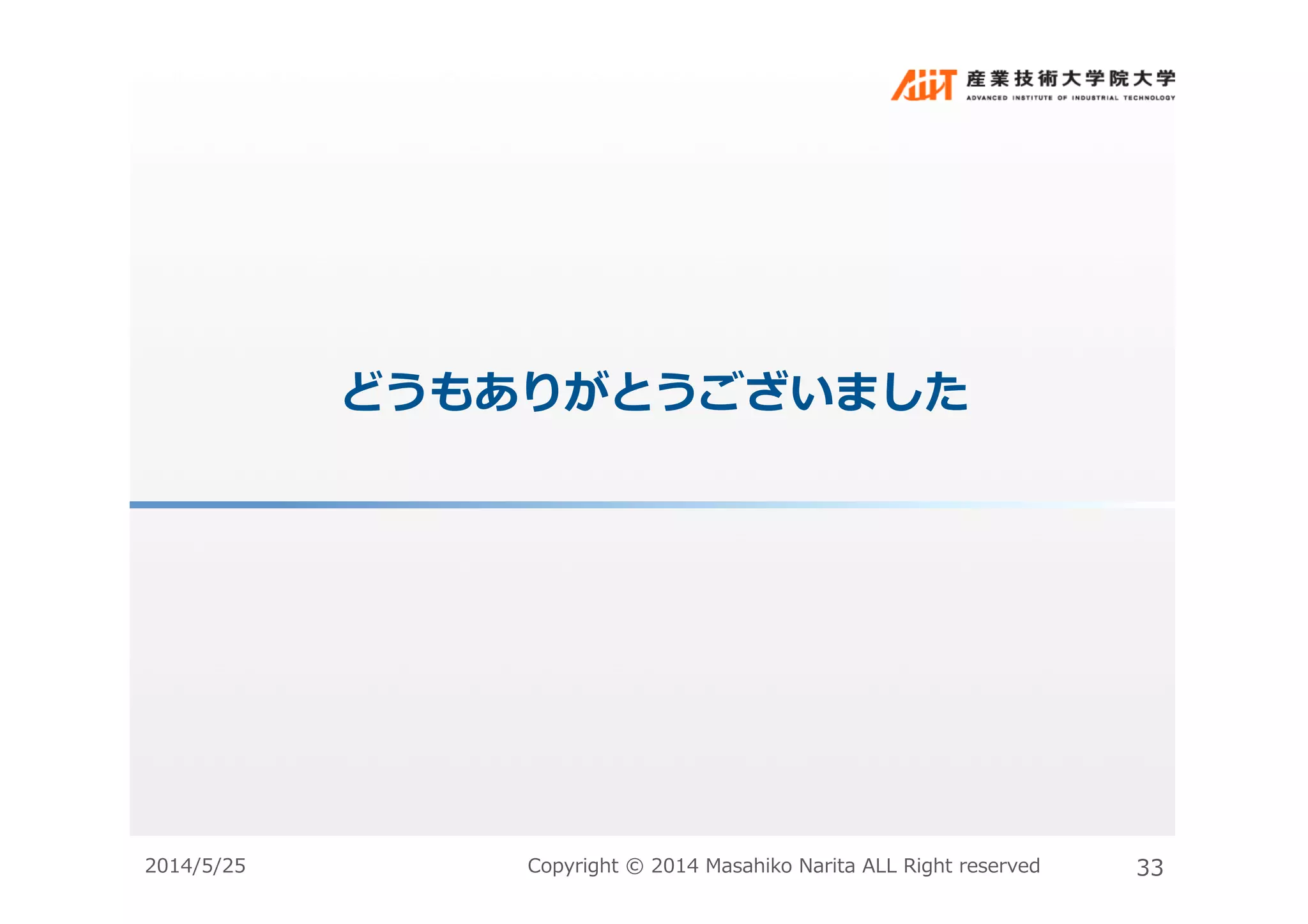 AIIT 産業技術大学院大学
ADVANCED INSTITUTE OF INDUSTRIAL TECHNOLOGY

どうもありがとうございました

2014/5/25

Copyright © 2014 Masahiko Narita ALL Right reserved

33